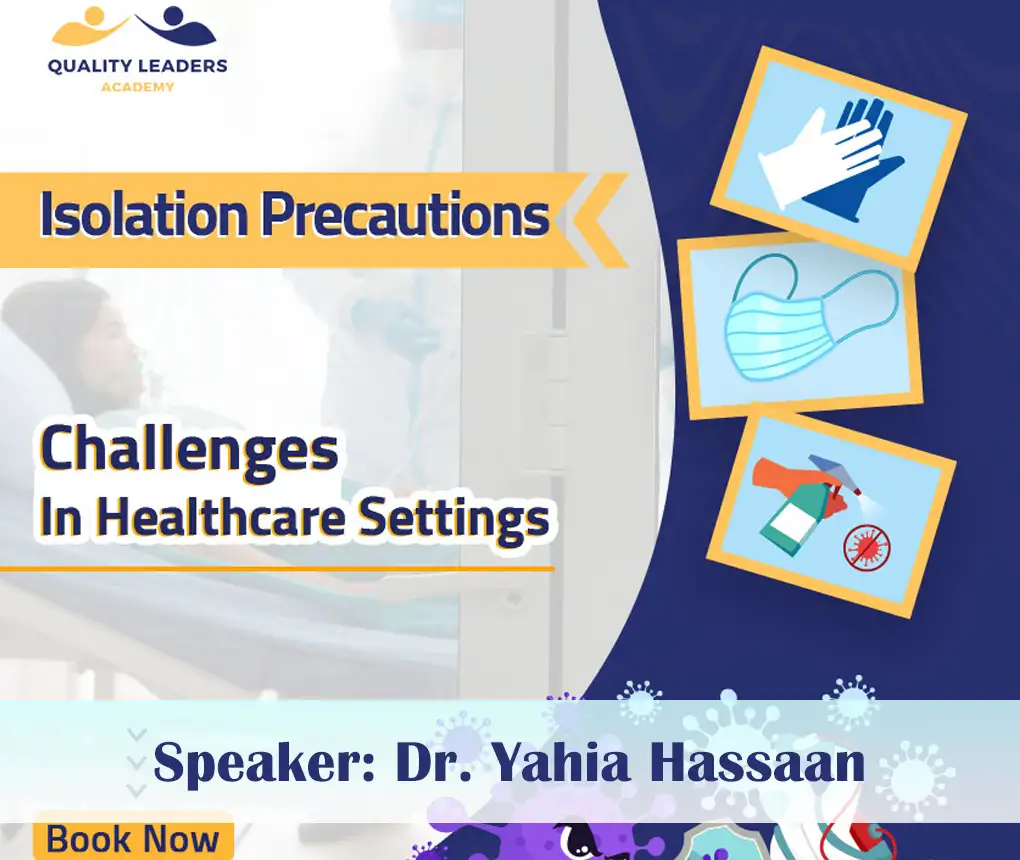 QUALITY LEADERS
ACADEMY

Isolation Precautions

Challenges
In Healthcare Settings

Speaker: Dr. Yahia Hassaan

Book Now